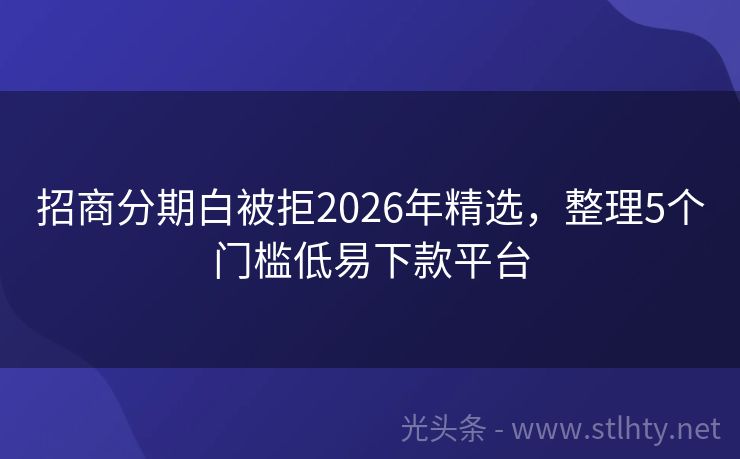 招商分期白被拒2026年精选，整理5个门槛低易下款平台

光头条 - www.stlhty.net